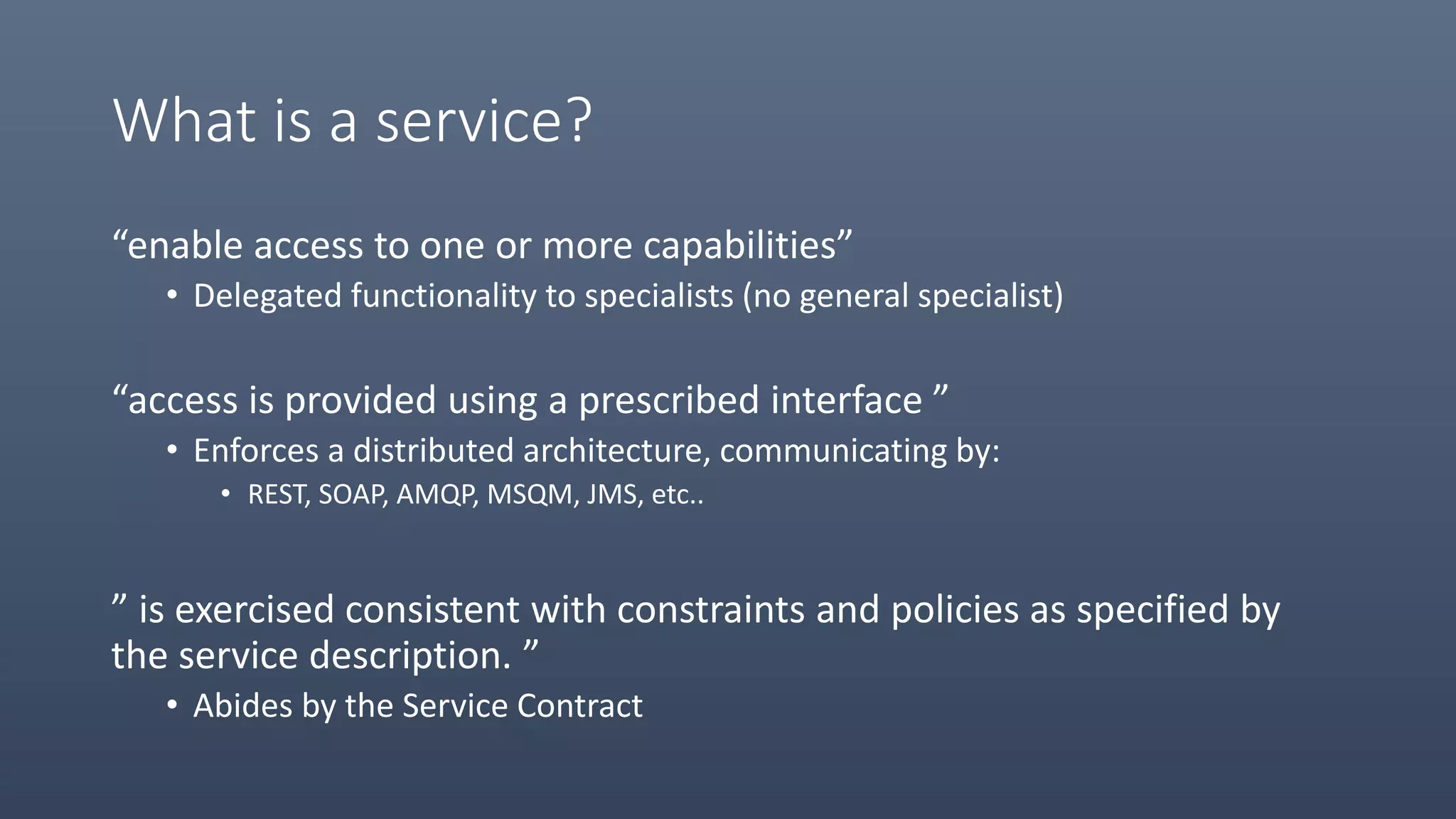 What is a service?

“enable access to one or more capabilities”

• Delegated functionality to specialists (no general specialist)

“access is provided using a prescribed interface ”

• Enforces a distributed architecture, communicating by:
  • REST, SOAP, AMQP, MSQM, JMS, etc..

” is exercised consistent with constraints and policies as specified by the service description. ”

• Abides by the Service Contract